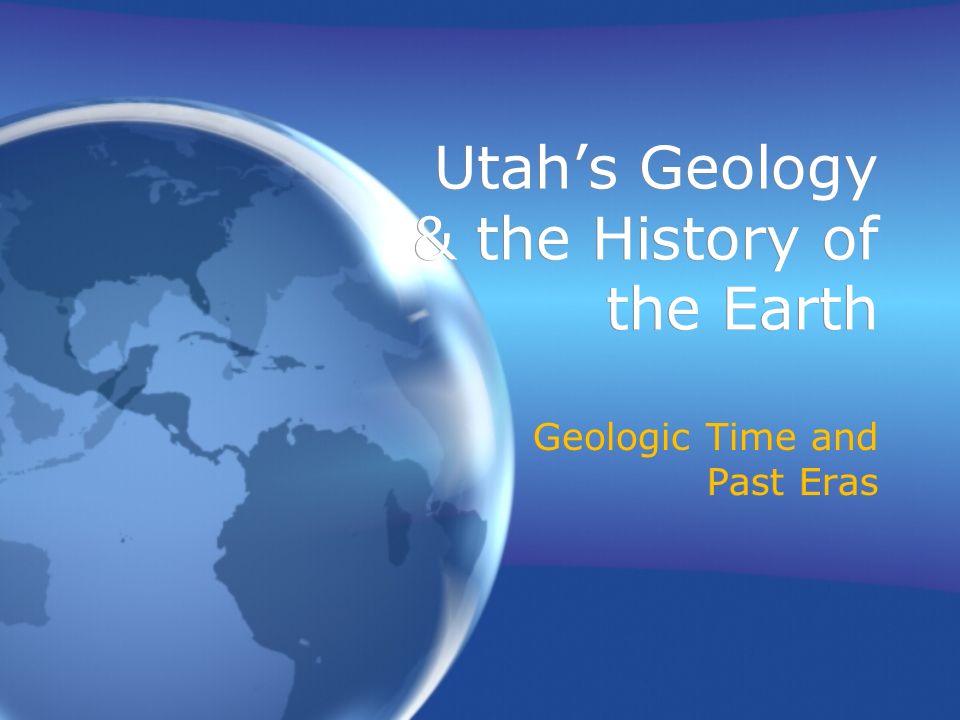 Utah’s Geology & the History of the Earth

Geologic Time and Past Eras